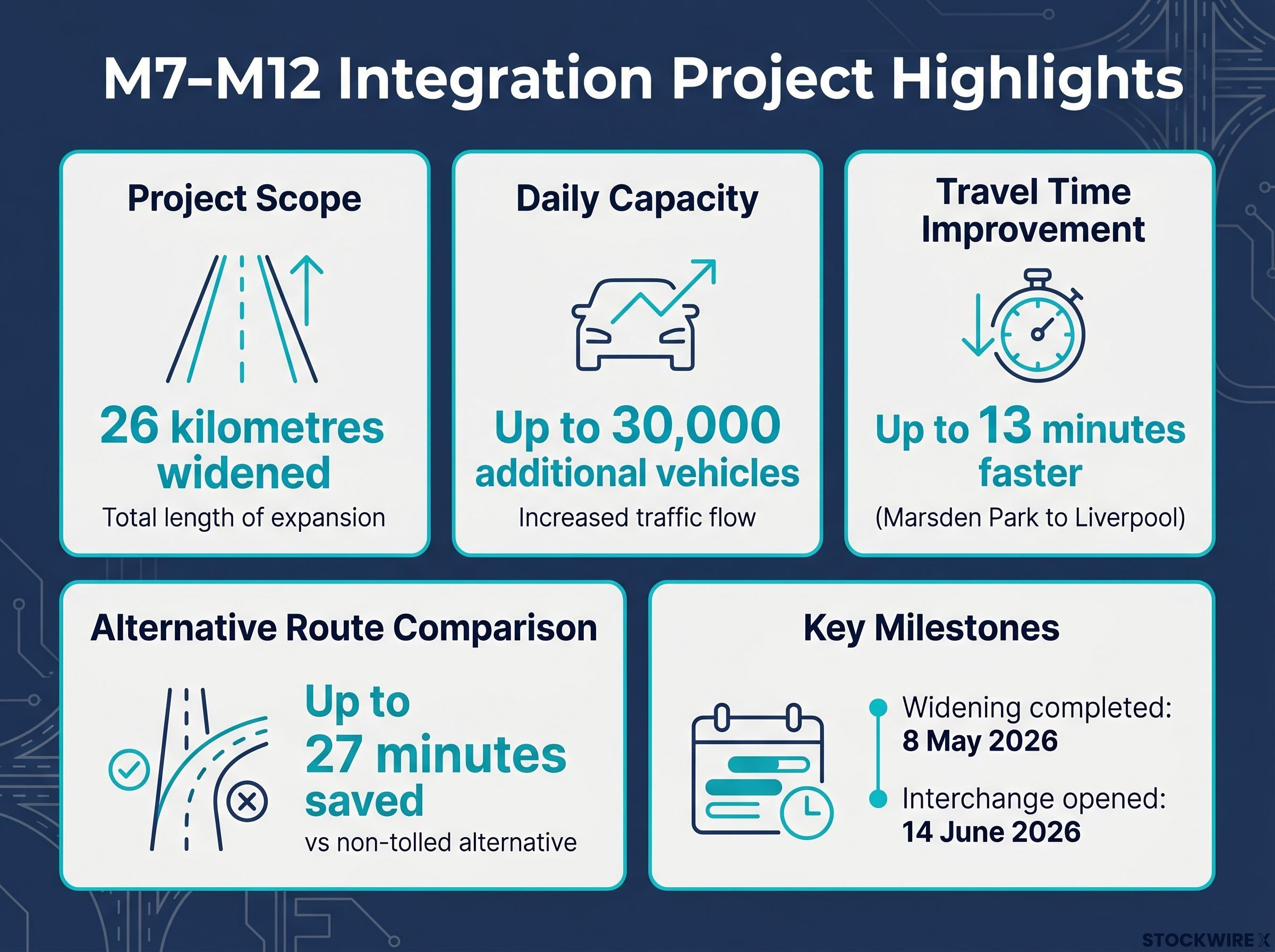 M7–M12 Integration Project Highlights

Project Scope

26 kilometres widened

Total length of expansion

Daily Capacity

Up to 30,000 additional vehicles

Increased traffic flow

Travel Time Improvement

Up to 13 minutes faster

(Marsden Park to Liverpool)

Alternative Route Comparison

Up to 27 minutes saved

vs non-tolled alternative

Key Milestones

Widening completed: 8 May 2026

Interchange opened: 14 June 2026

STOCKWIRE X